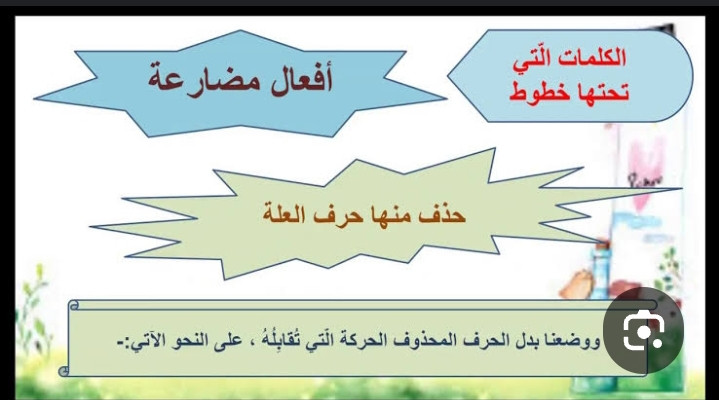 الكلمات الّتي تحتها خطوط

أفعال مضارعة

حذف منها حرف العلة

ووضعنا بدل الحرف المحذوف الحركة الّتي تُقابِلُهُ ، على النحو الآتي:-